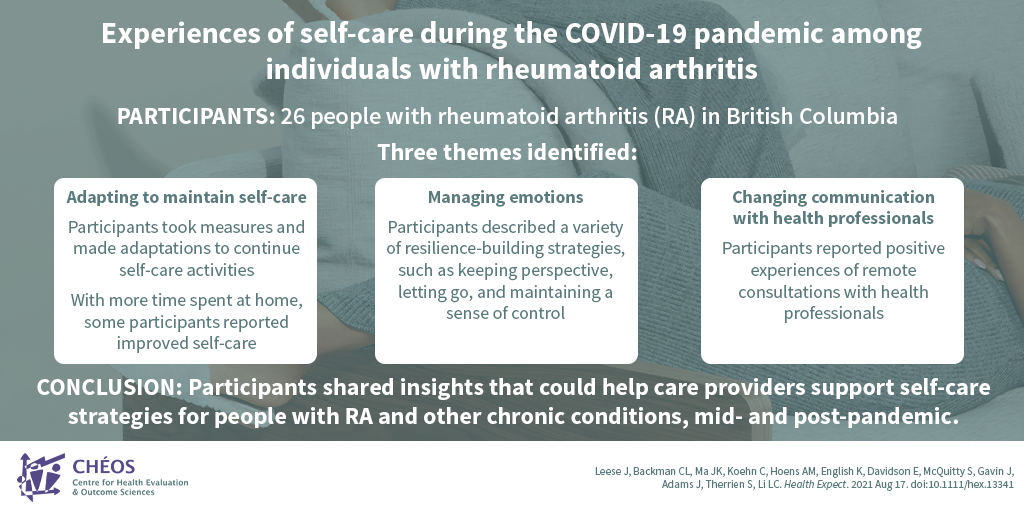 Experiences of self-care during the COVID-19 pandemic among individuals with rheumatoid arthritis

PARTICIPANTS: 26 people with rheumatoid arthritis (RA) in British Columbia

Three themes identified:

Adapting to maintain self-care

Participants took measures and made adaptations to continue self-care activities

With more time spent at home, some participants reported improved self-care

Managing emotions

Participants described a variety of resilience-building strategies, such as keeping perspective, letting go, and maintaining a sense of control

Changing communication with health professionals

Participants reported positive experiences of remote consultations with health professionals

CONCLUSION: Participants shared insights that could help care providers support self-care strategies for people with RA and other chronic conditions, mid- and post-pandemic.

CHÉOS
Centre for Health Evaluation & Outcome Sciences

Leese J, Backman CL, Ma JK, Koehn C, Hoens AM, English K, Davidson E, McQuitty S, Gavin J, Adams J, Therrien S, Li LC. Health Expect. 2021 Aug 17. doi:10.1111/hex.13341